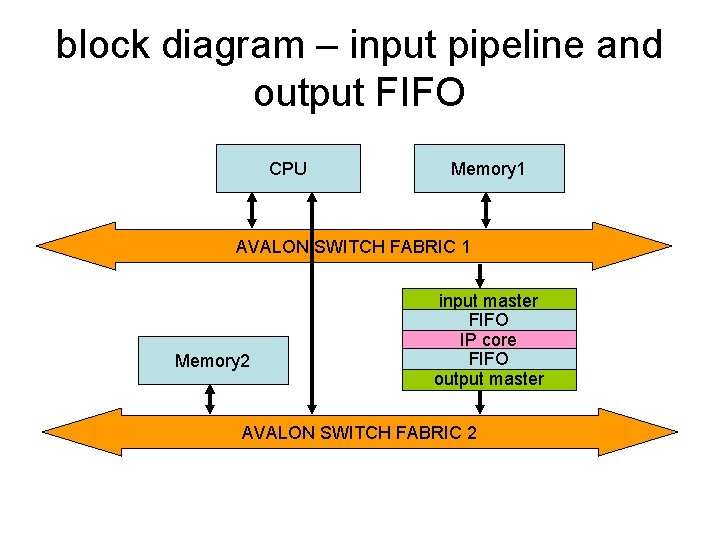 block diagram – input pipeline and output FIFO

CPU

Memory1

AVALON SWITCH FABRIC 1

input master
FIFO
IP core
FIFO
output master

Memory2

AVALON SWITCH FABRIC 2